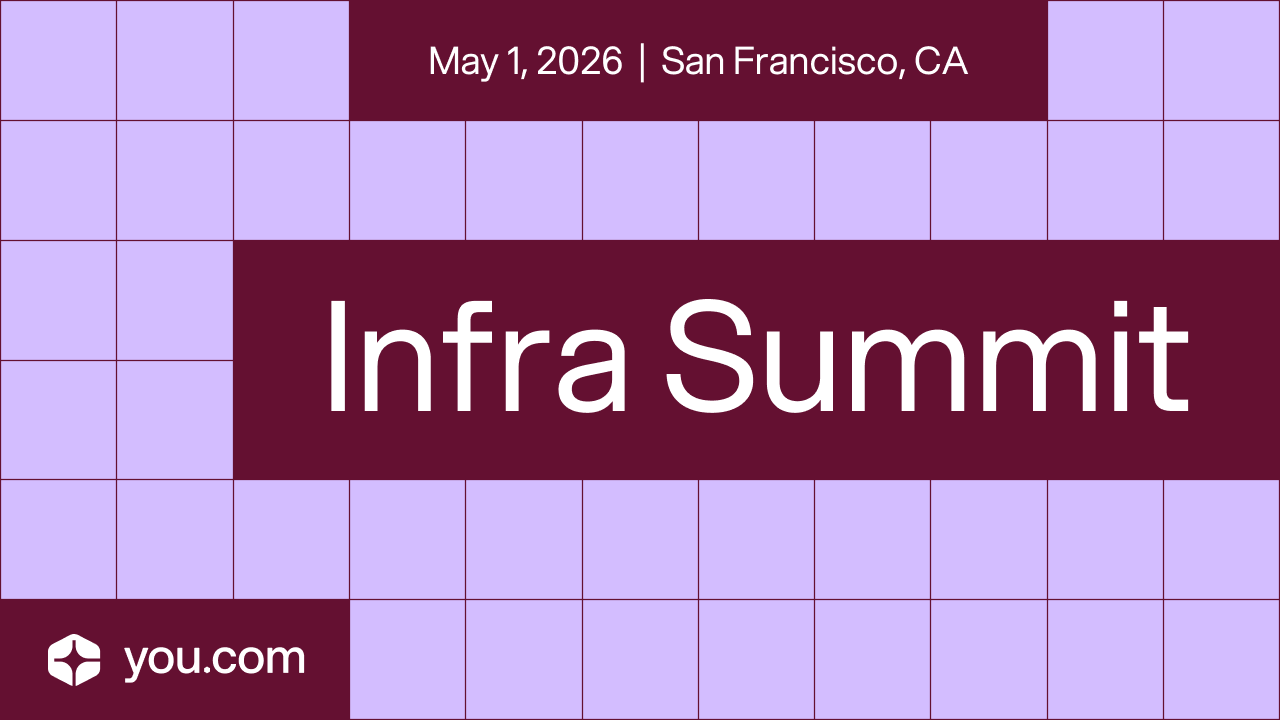 May 1, 2026 | San Francisco, CA

Infra Summit

you.com